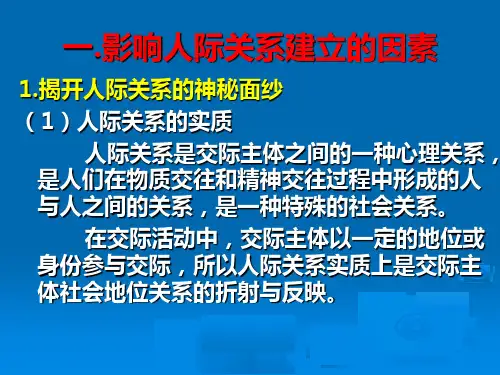 一.影响人际关系建立的因素

1.揭开人际关系的神秘面纱

（1）人际关系的实质

人际关系是交际主体之间的一种心理关系，是人们在物质交往和精神交往过程中形成的人与人之间的关系，是一种特殊的社会关系。

在交际活动中，交际主体以一定的地位或身份参与交际，所以人际关系实质上是交际主体社会地位关系的折射与反映。